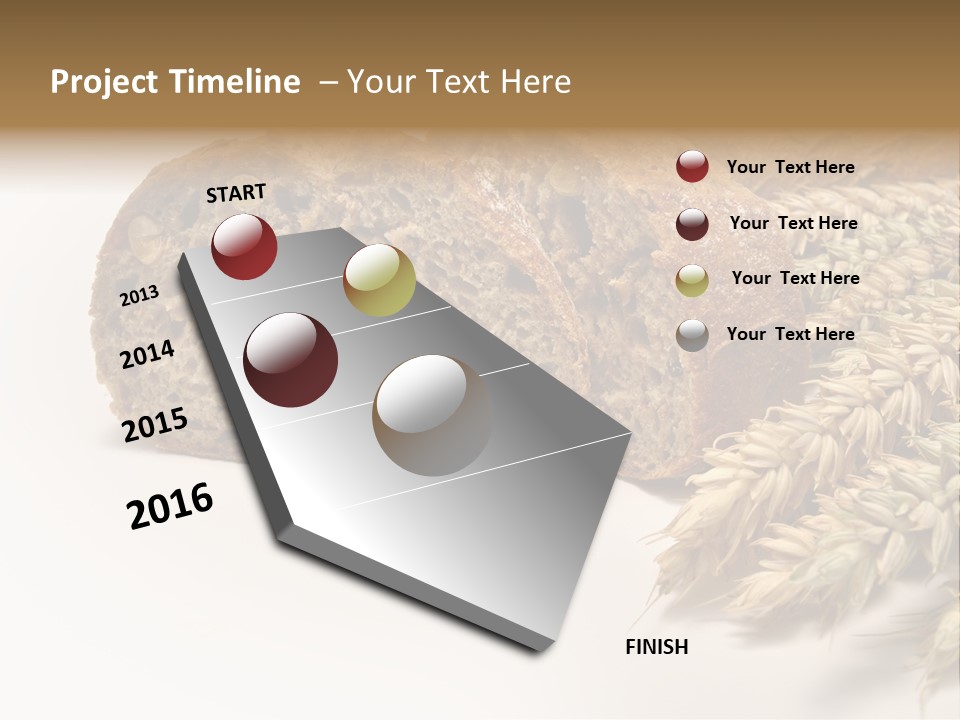 Project Timeline – Your Text Here

START

2013

2014

2015

2016

FINISH

Your Text Here

Your Text Here

Your Text Here

Your Text Here